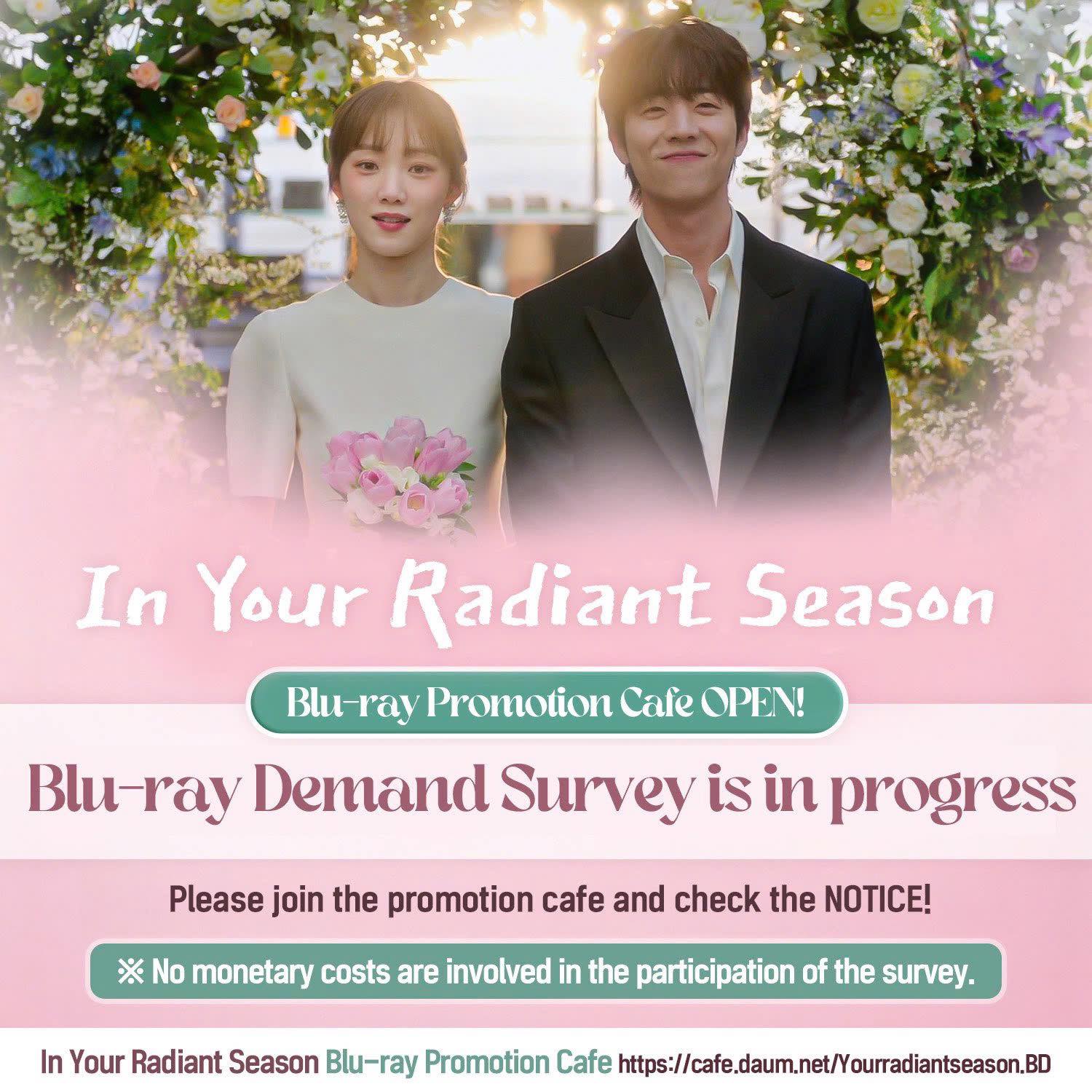 In Your Radiant Season

Blu-ray Promotion Cafe OPEN!

Blu-ray Demand Survey is in progress

Please join the promotion cafe and check the NOTICE!

※ No monetary costs are involved in the participation of the survey.

In Your Radiant Season Blu-ray Promotion Cafe https://cafe.daum.net/Yourradiantseason.BD